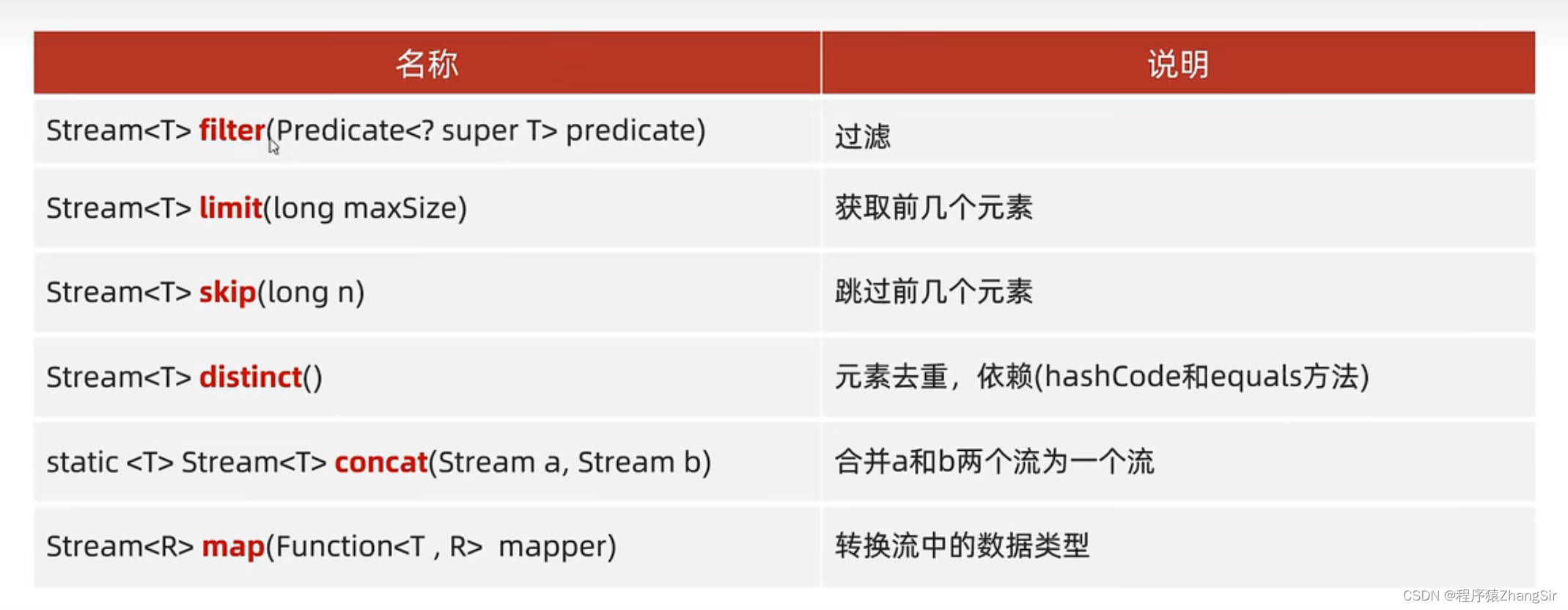 | 名称 | 说明 |
|---|---|
| Stream<T> filter(Predicate<? super T> predicate) | 过滤 |
| Stream<T> limit(long maxSize) | 获取前几个元素 |
| Stream<T> skip(long n) | 跳过前几个元素 |
| Stream<T> distinct() | 元素去重，依赖(hashCode和equals方法) |
| static <T> Stream<T> concat(Stream a, Stream b) | 合并a和b两个流为一个流 |
| Stream<R> map(Function<T , R> mapper) | 转换流中的数据类型 |

CSDN @程序猿ZhangSir